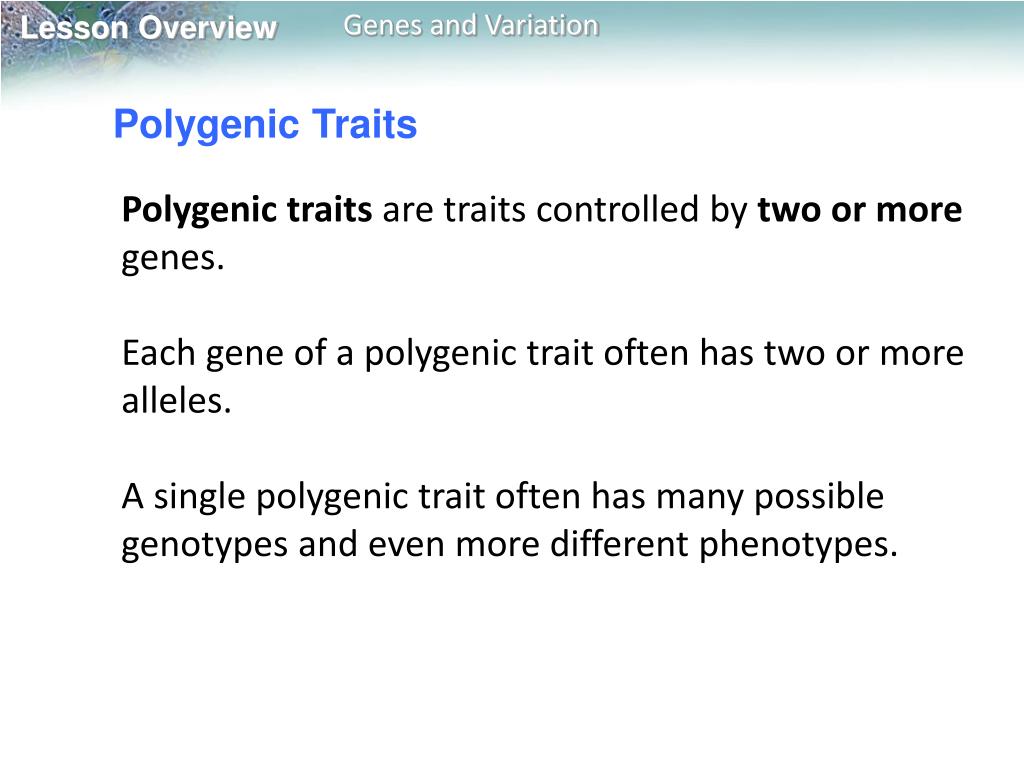 Lesson Overview Genes and Variation

Polygenic Traits

Polygenic traits are traits controlled by two or more genes.

Each gene of a polygenic trait often has two or more alleles.

A single polygenic trait often has many possible genotypes and even more different phenotypes.